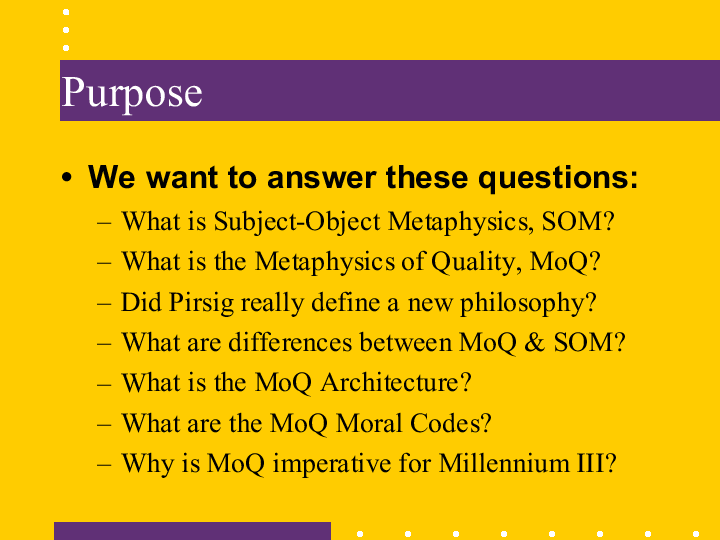 Purpose

• We want to answer these questions:
– What is Subject-Object Metaphysics, SOM?
– What is the Metaphysics of Quality, MoQ?
– Did Pirsig really define a new philosophy?
– What are differences between MoQ & SOM?
– What is the MoQ Architecture?
– What are the MoQ Moral Codes?
– Why is MoQ imperative for Millennium III?